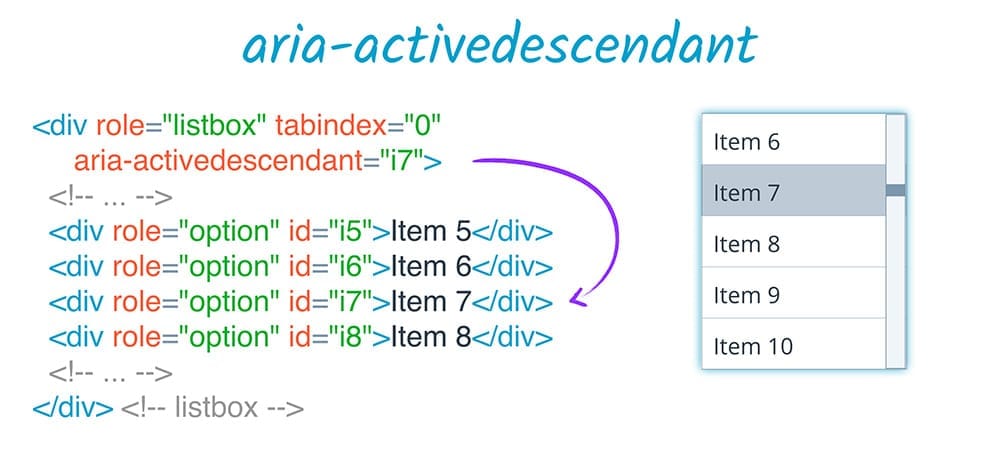 aria-activedescendant

<div role="listbox" tabindex="0"
aria-activedescendant="i7">
<!-- ... -->
<div role="option" id="i5">Item 5</div>
<div role="option" id="i6">Item 6</div>
<div role="option" id="i7">Item 7</div>
<div role="option" id="i8">Item 8</div>
<!-- ... -->
</div> <!-- listbox -->

Item 6
Item 7
Item 8
Item 9
Item 10